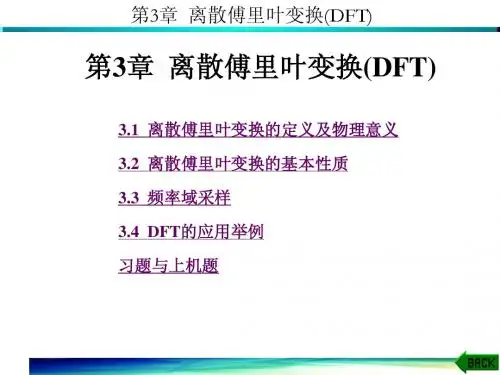 第3章 离散傅里叶变换(DFT)

第3章 离散傅里叶变换(DFT)

3.1 离散傅里叶变换的定义及物理意义

3.2 离散傅里叶变换的基本性质

3.3 频率域采样

3.4 DFT的应用举例

习题与上机题

BACK